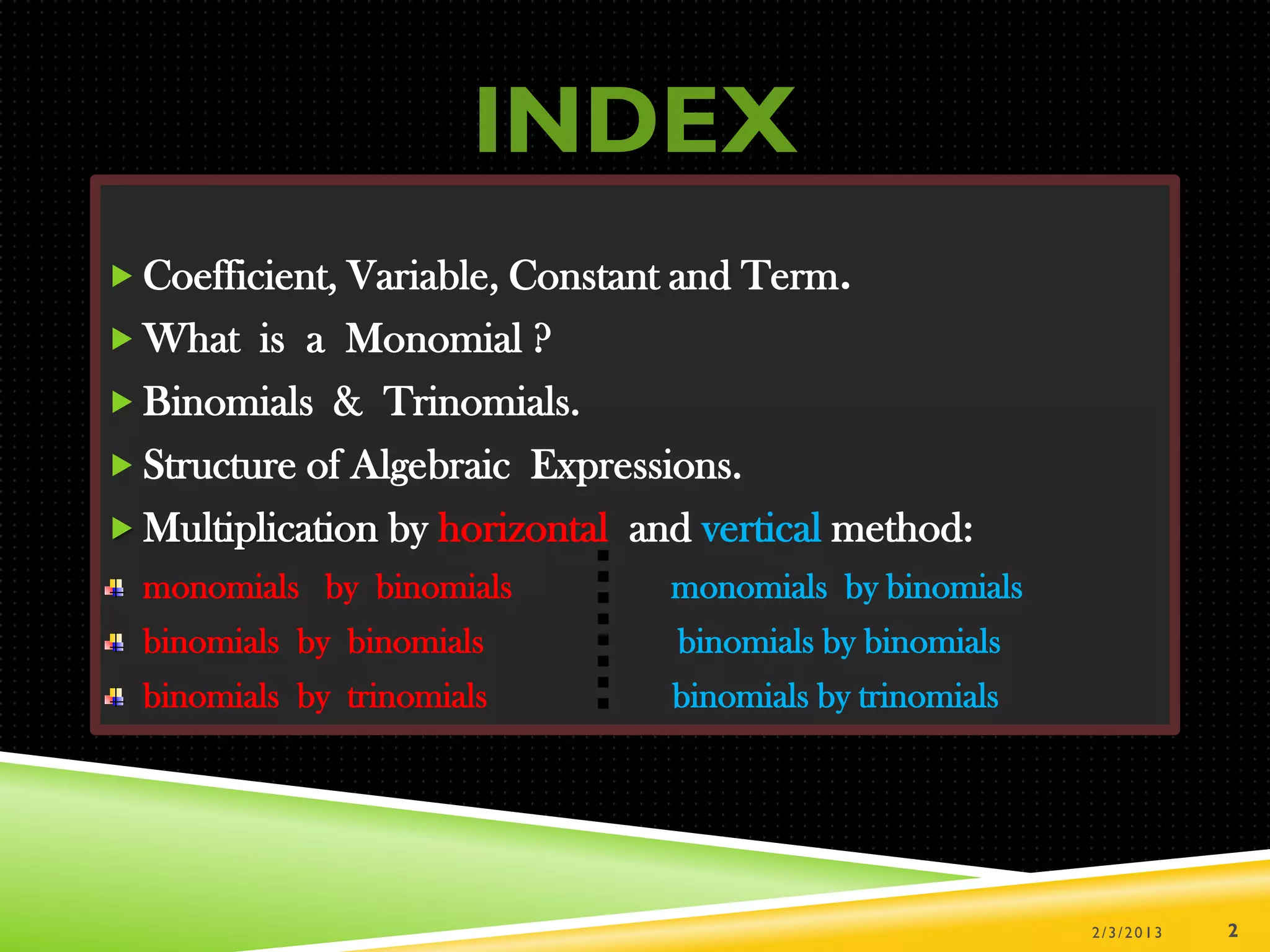 INDEX

Coefficient, Variable, Constant and Term.

What is a Monomial ?

Binomials & Trinomials.

Structure of Algebraic Expressions.

Multiplication by horizontal and vertical method:

monomials by binomials

binomials by binomials

binomials by trinomials

monomials by binomials

binomials by binomials

binomials by trinomials

2/3/2013

2